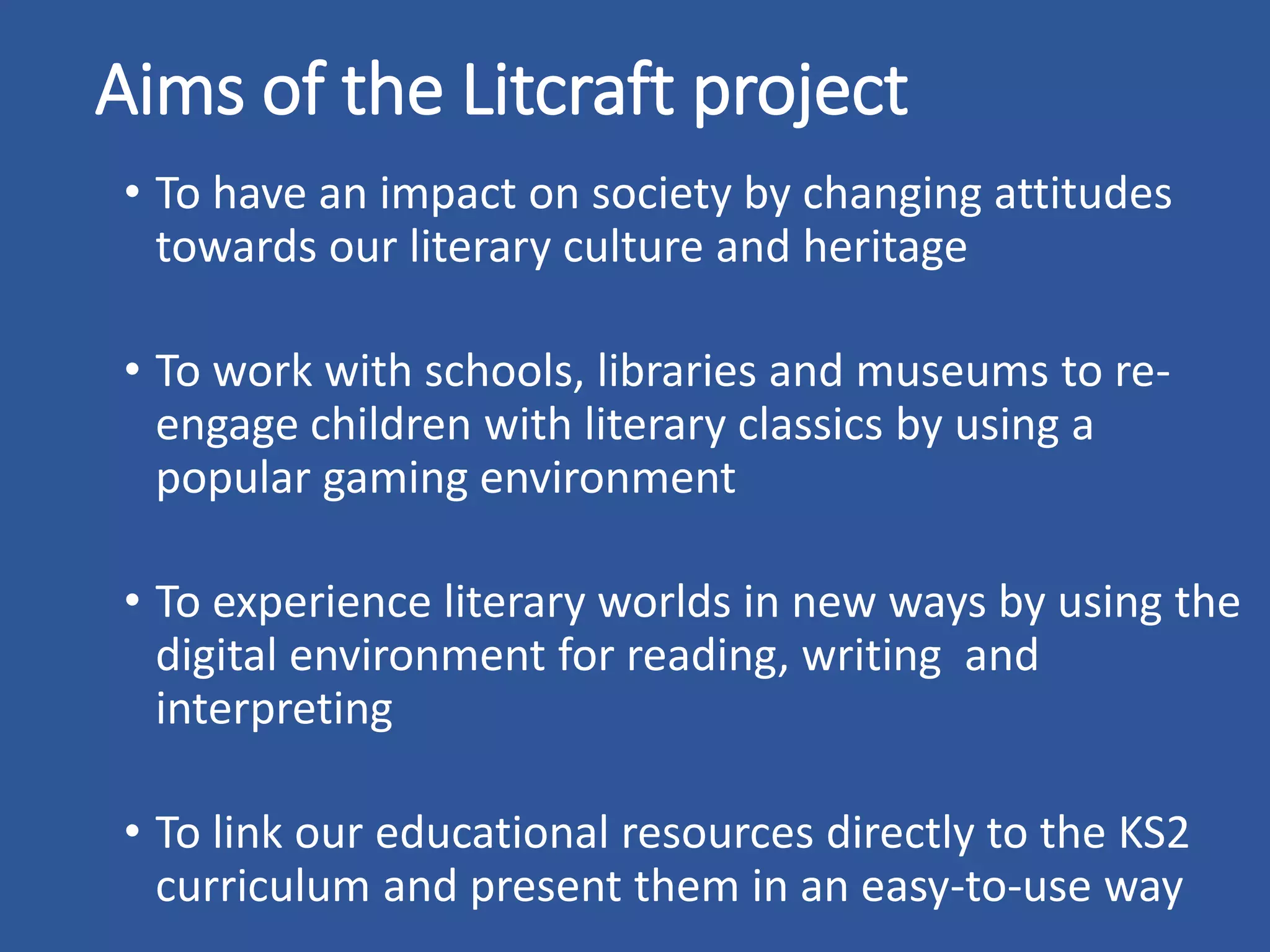 Aims of the Litcraft project

• To have an impact on society by changing attitudes towards our literary culture and heritage

• To work with schools, libraries and museums to re-engage children with literary classics by using a popular gaming environment

• To experience literary worlds in new ways by using the digital environment for reading, writing and interpreting

• To link our educational resources directly to the KS2 curriculum and present them in an easy-to-use way